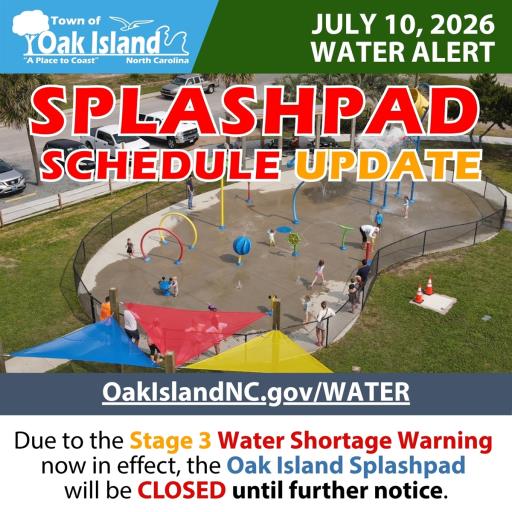 Town of
Oak Island
"A Place to Coast" North Carolina

JULY 10, 2026
WATER ALERT

SPLASHPAD
SCHEDULE UPDATE

OakIslandNC.gov/WATER

Due to the Stage 3 Water Shortage Warning now in effect, the Oak Island Splashpad will be CLOSED until further notice.